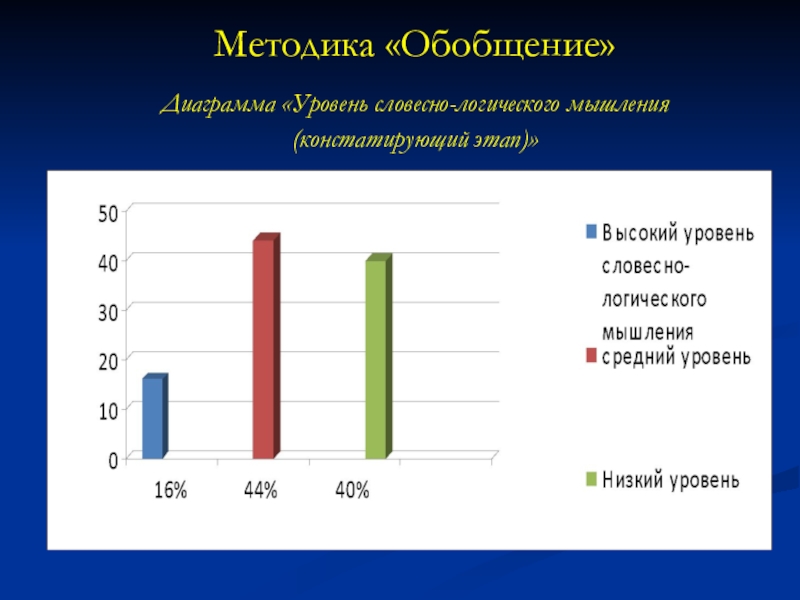 Методика «Обобщение»

Диаграмма «Уровень словесно-логического мышления (констатирующий этап)»

50
40
30
20
10
0

16%
44%
40%

Высокий уровень словесно-логического мышления
средний уровень
Низкий уровень